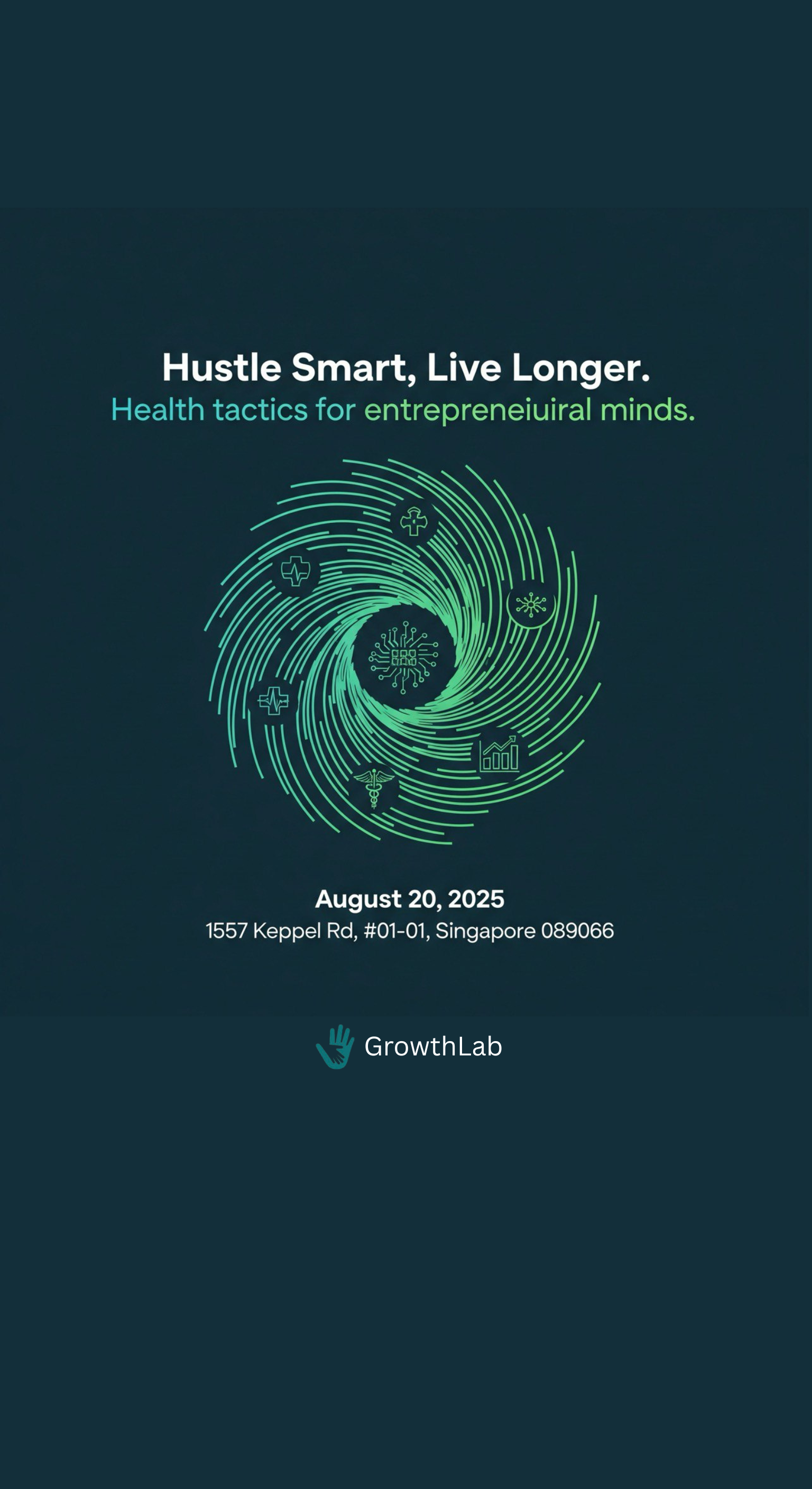 Hustle Smart, Live Longer.
Health tactics for entrepreneiuiral minds.

August 20, 2025
1557 Keppel Rd, #01-01, Singapore 089066

GrowthLab